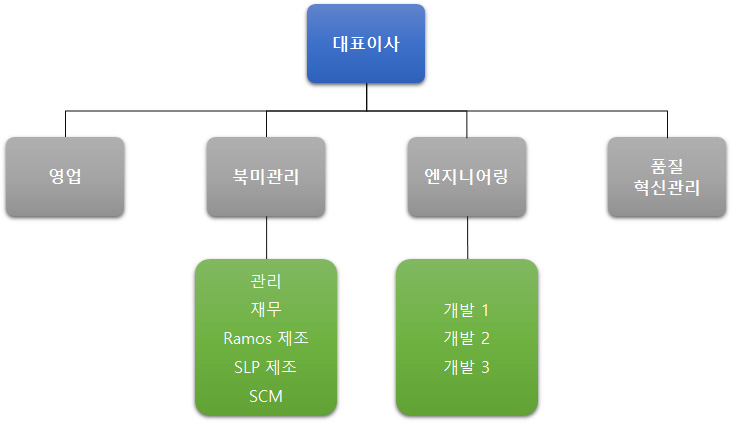 대표이사

영업

북미관리

엔지니어링

품질
혁신관리

관리
재무
Ramos 제조
SLP 제조
SCM

개발 1
개발 2
개발 3